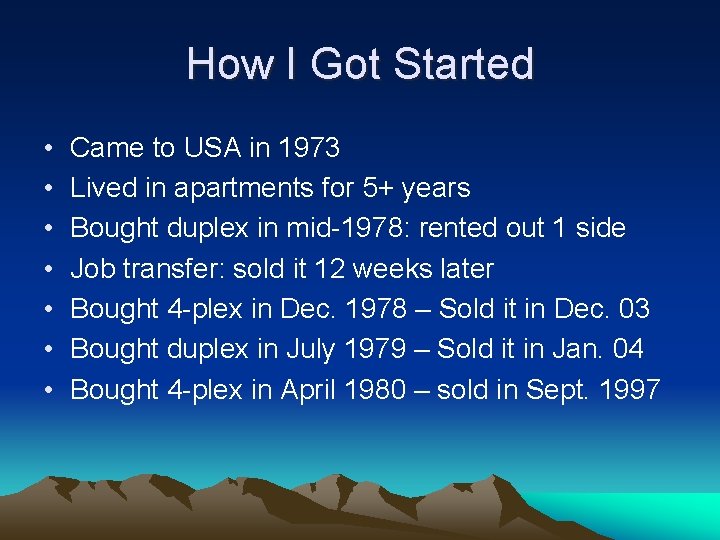 How I Got Started

• Came to USA in 1973
• Lived in apartments for 5+ years
• Bought duplex in mid-1978: rented out 1 side
• Job transfer: sold it 12 weeks later
• Bought 4-plex in Dec. 1978 – Sold it in Dec. 03
• Bought duplex in July 1979 – Sold it in Jan. 04
• Bought 4-plex in April 1980 – sold in Sept. 1997